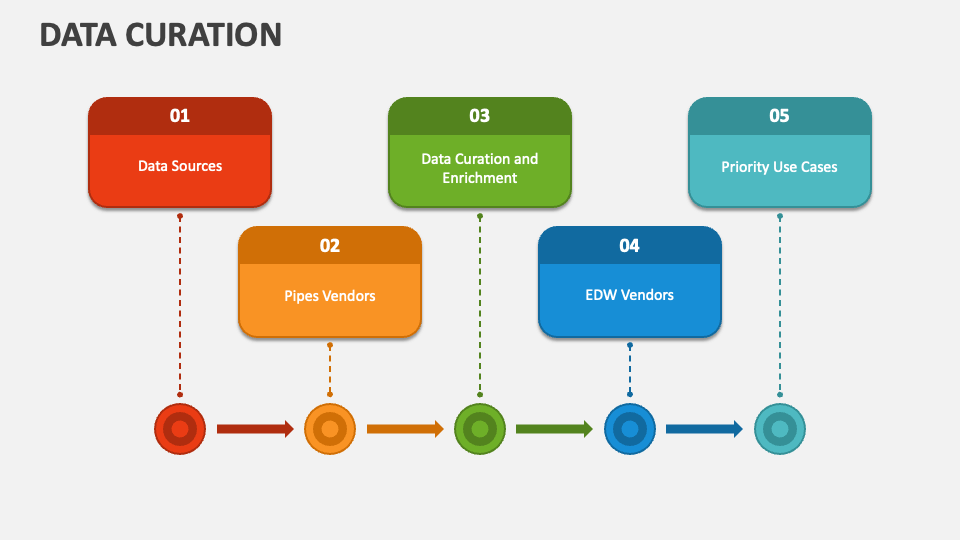 DATA CURATION

01

Data Sources

02

Pipes Vendors

03

Data Curation and Enrichment

04

EDW Vendors

05

Priority Use Cases